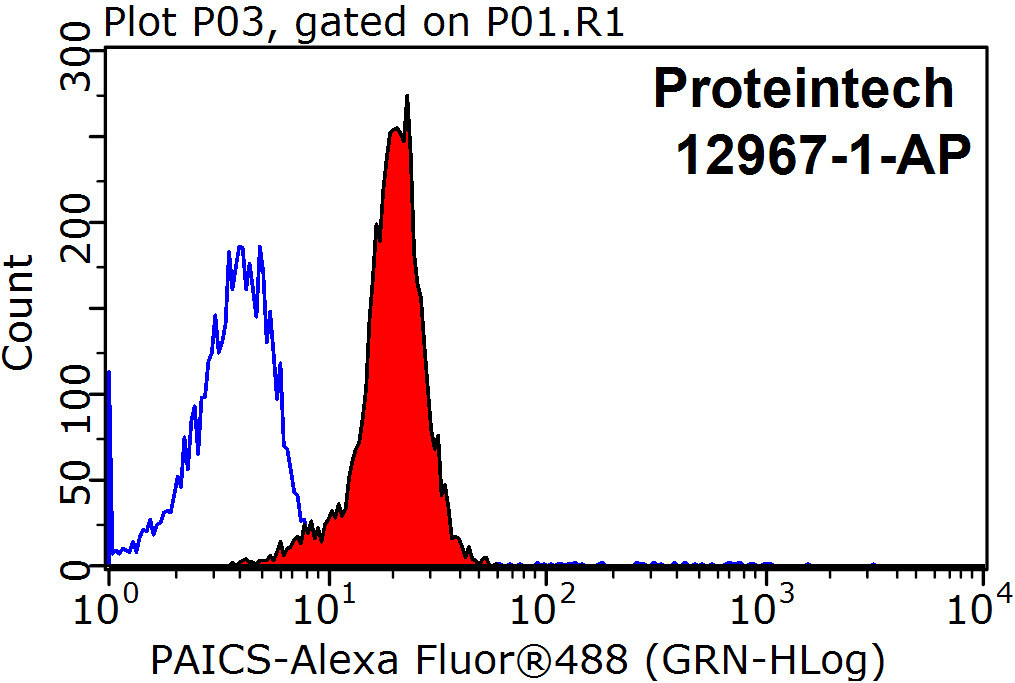 Plot P03, gated on P01.R1

Proteintech
12967-1-AP

Count

300
200
100
50
0

$10^0$ $10^1$ $10^2$ $10^3$ $10^4$

PAICS-Alexa Fluor®488 (GRN-HLog)